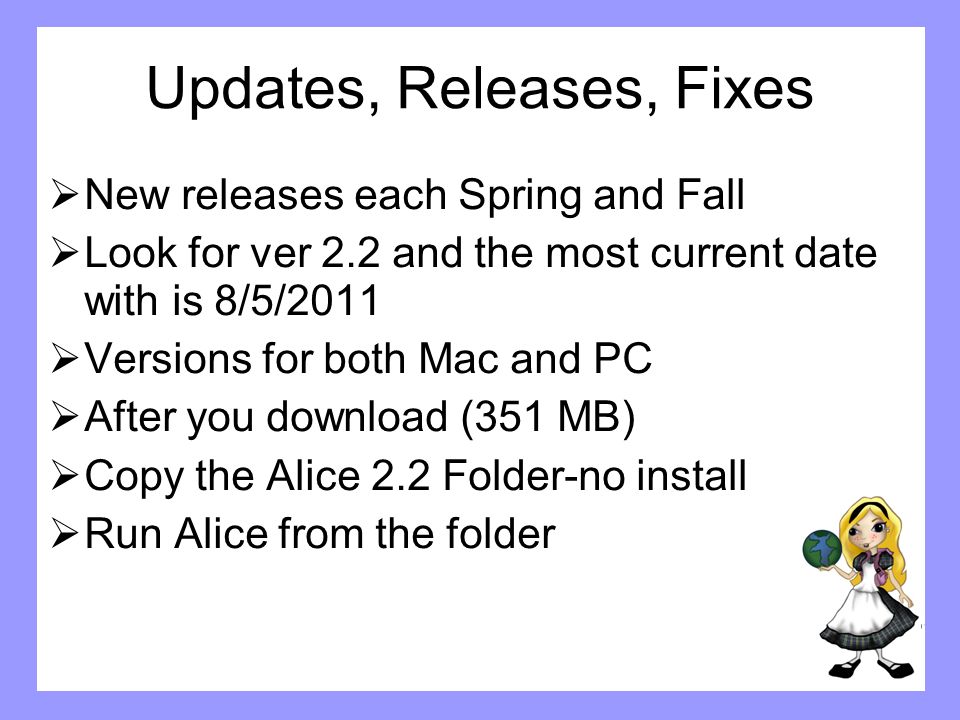 Updates, Releases, Fixes

➢ New releases each Spring and Fall
➢ Look for ver 2.2 and the most current date with is 8/5/2011
➢ Versions for both Mac and PC
➢ After you download (351 MB)
➢ Copy the Alice 2.2 Folder-no install
➢ Run Alice from the folder